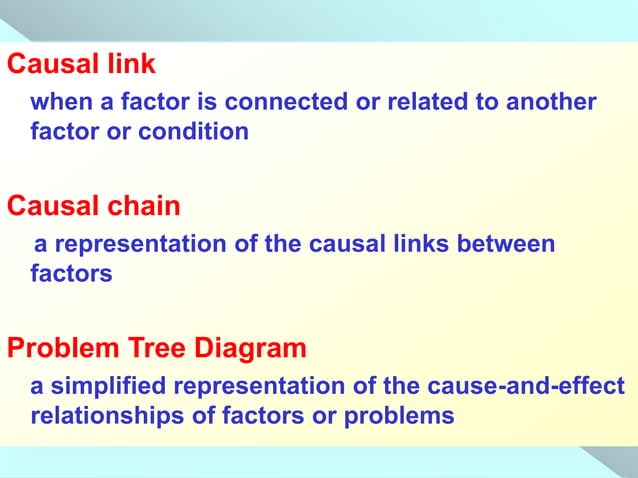 Causal link

when a factor is connected or related to another factor or condition

Causal chain

a representation of the causal links between factors

Problem Tree Diagram

a simplified representation of the cause-and-effect relationships of factors or problems